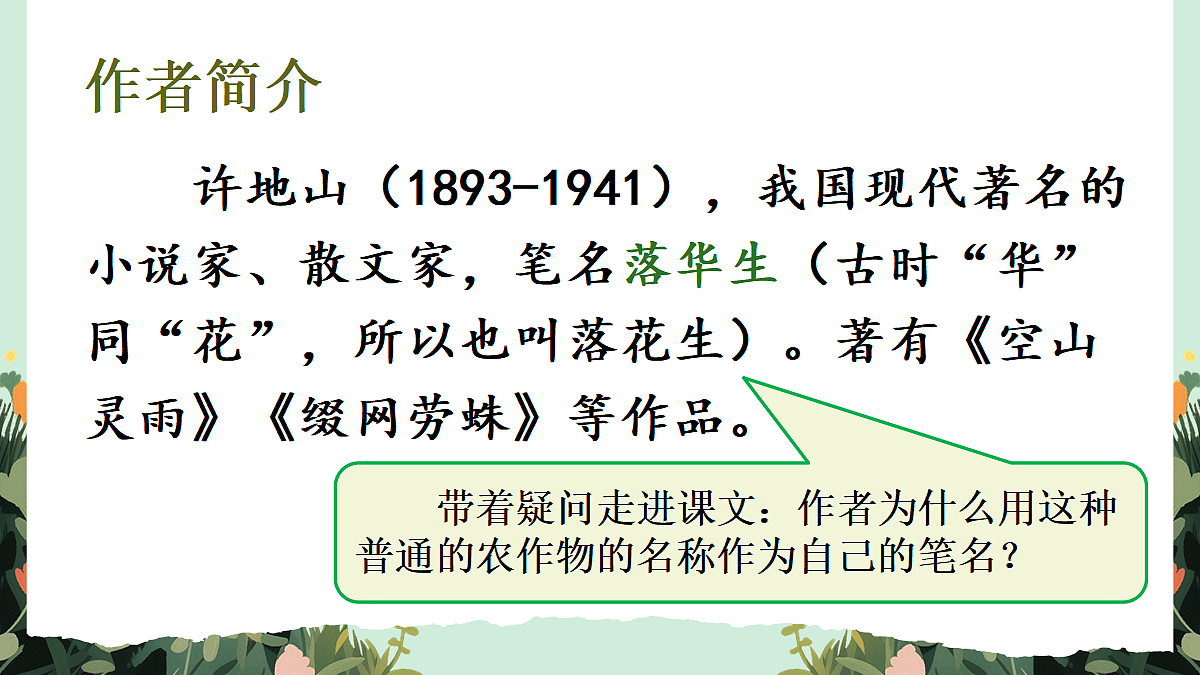 作者简介

许地山（1893-1941），我国现代著名的小说家、散文家，笔名落华生（古时“华”同“花”，所以也叫落花生）。著有《空山灵雨》《缀网劳蛛》等作品。

带着疑问走进课文：作者为什么用这种普通的农作物的名称作为自己的笔名？